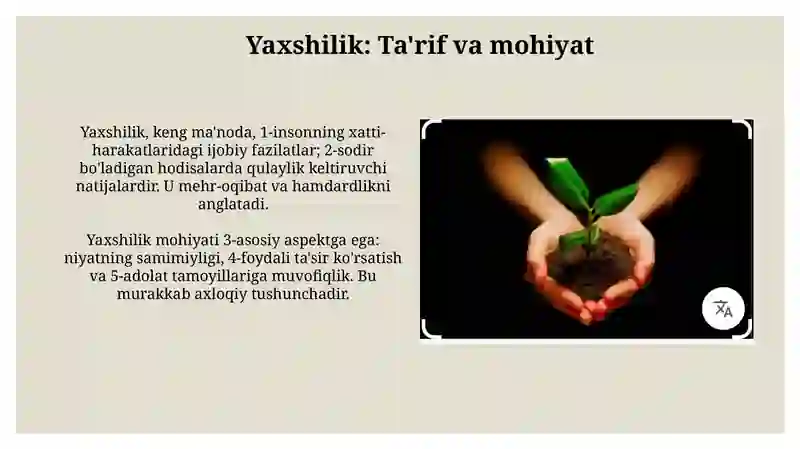 Yaxshilik: Ta'rif va mohiyat

Yaxshilik, keng ma'noda, 1-insonning xatti-harakatlaridagi ijobiy fazilatlar; 2-sodir bo'ladigan hodisalarda qulaylik keltiruvchi natijalardir. U mehr-oqibat va hamdardlikni anglatadi.

Yaxshilik mohiyati 3-asosiy aspektga ega: niyatning samimiyligi, 4-foydali ta'sir ko'rsatish va 5-adolat tamoyillariga muvofiqlik. Bu murakkab axloqiy tushunchadir.